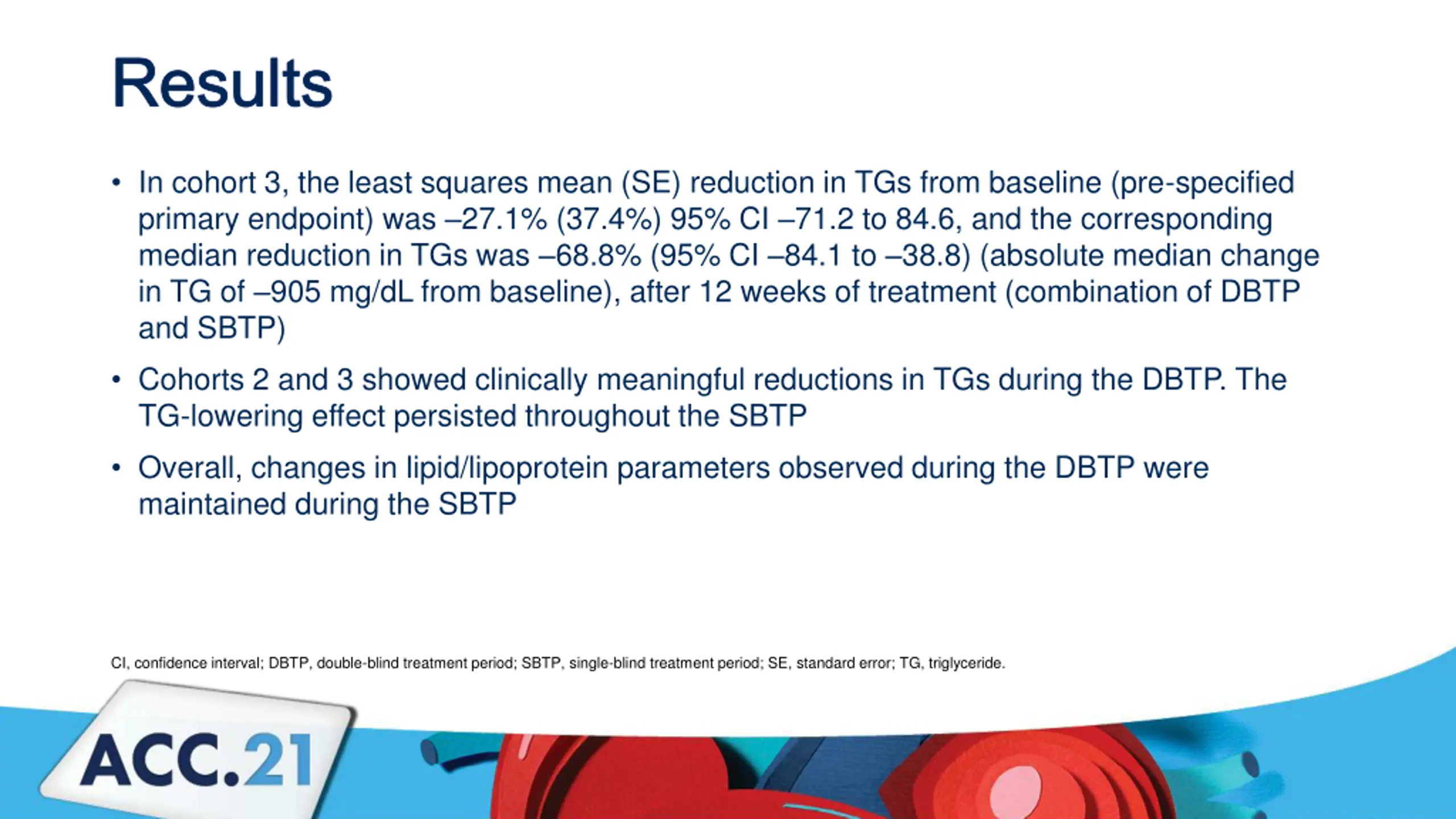 Results

• In cohort 3, the least squares mean (SE) reduction in TGs from baseline (pre-specified primary endpoint) was –27.1% (37.4%) 95% CI –71.2 to 84.6, and the corresponding median reduction in TGs was –68.8% (95% CI –84.1 to –38.8) (absolute median change in TG of –905 mg/dL from baseline), after 12 weeks of treatment (combination of DBTP and SBTP)

• Cohorts 2 and 3 showed clinically meaningful reductions in TGs during the DBTP. The TG-lowering effect persisted throughout the SBTP

• Overall, changes in lipid/lipoprotein parameters observed during the DBTP were maintained during the SBTP

CI, confidence interval; DBTP, double-blind treatment period; SBTP, single-blind treatment period; SE, standard error; TG, triglyceride.

ACC.21